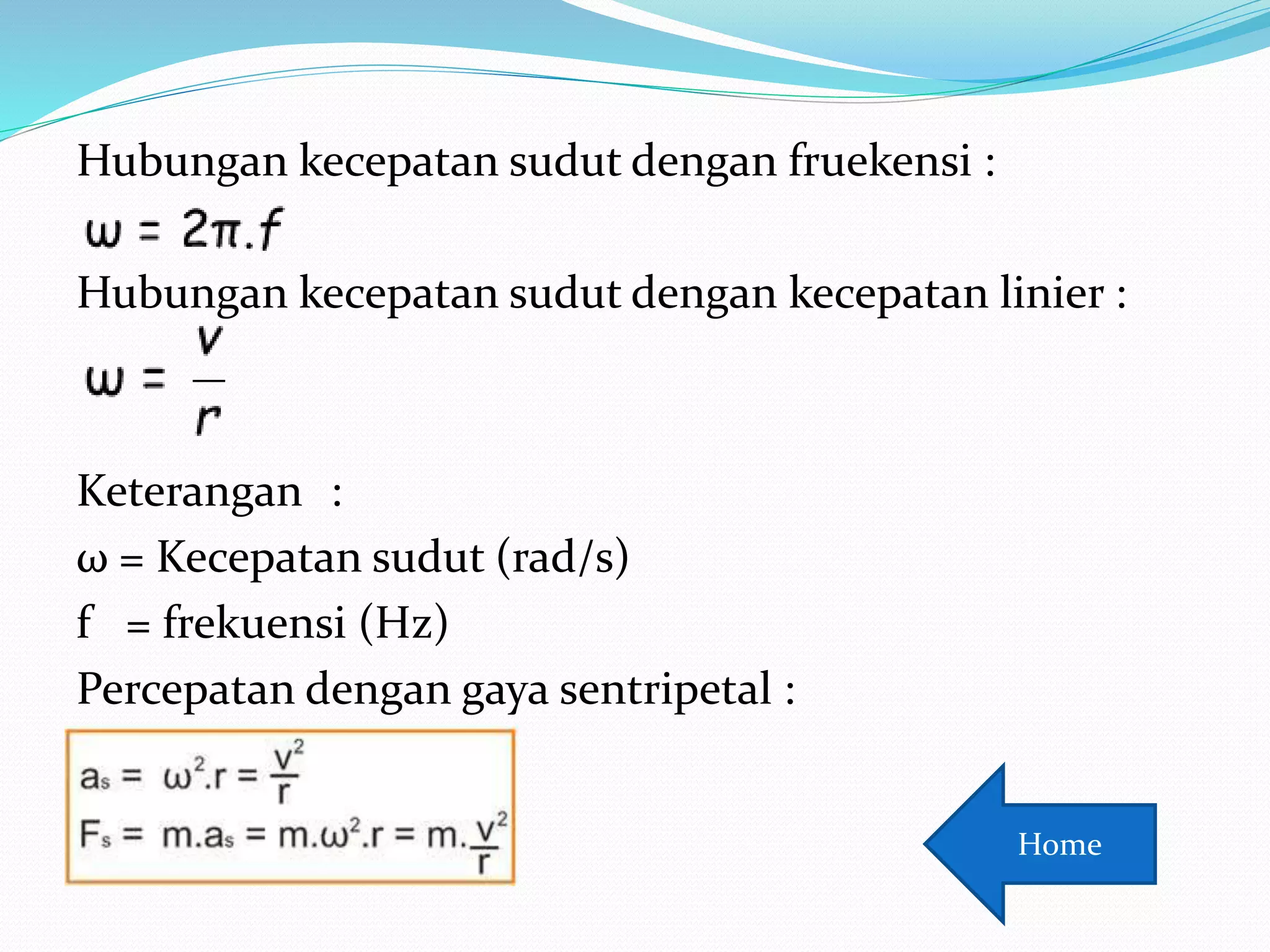 Hubungan kecepatan sudut dengan fruekensi :

$\omega = 2\pi.f$

Hubungan kecepatan sudut dengan kecepatan linier :

$\omega = \frac{v}{r}$

Keterangan :

ω = Kecepatan sudut (rad/s)

f = frekuensi (Hz)

Percepatan dengan gaya sentripetal :

$a_s = \omega^2.r = \frac{v^2}{r}$

$F_s = m.a_s = m.\omega^2.r = m.\frac{v^2}{r}$

Home